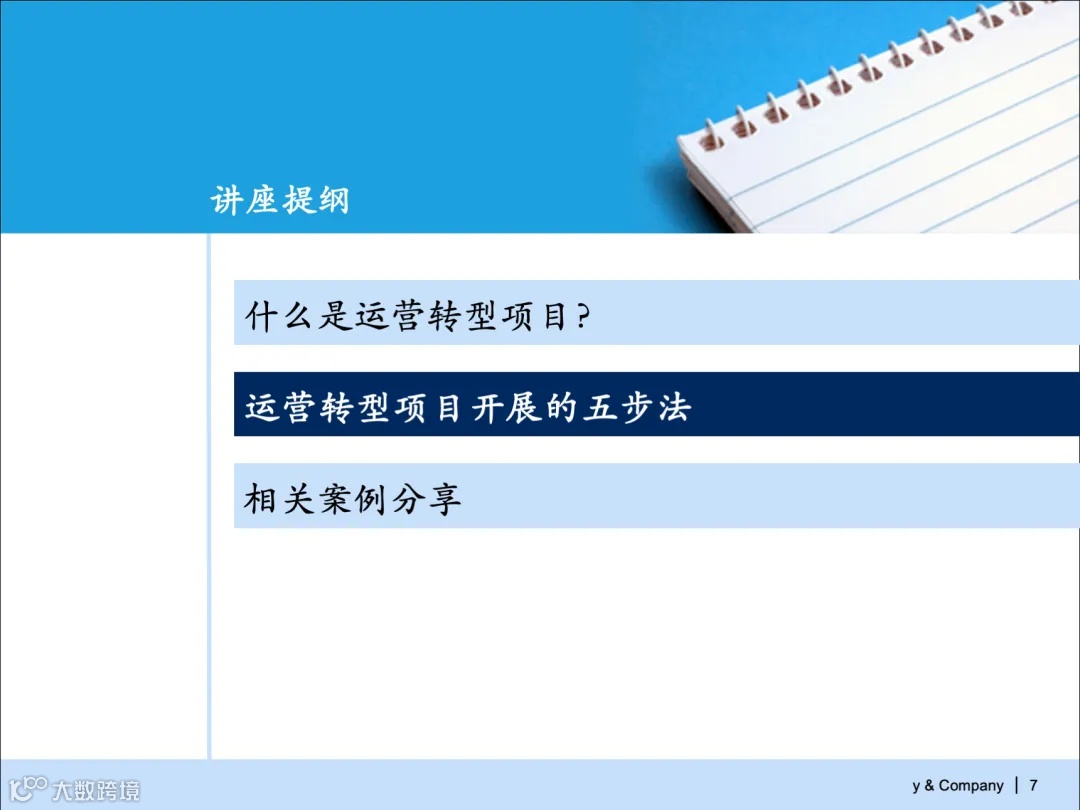 讲座提纲

什么是运营转型项目?

运营转型项目开展的五步法

相关案例分享

大数跨境

y & Company | 7